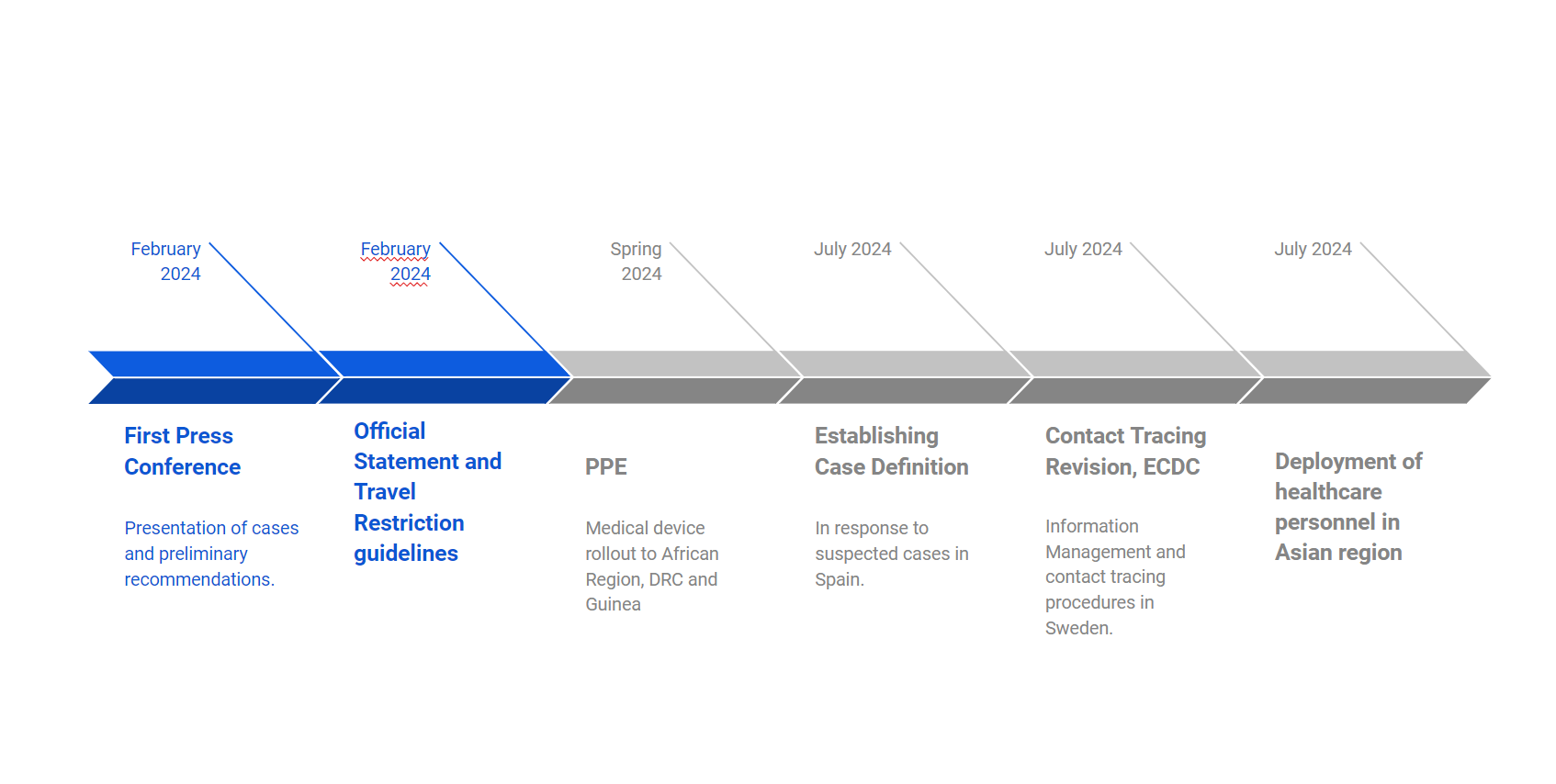 February 2024

First Press Conference

Presentation of cases and preliminary recommendations.

February 2024

Official Statement and Travel Restriction guidelines

Spring 2024

PPE

Medical device rollout to African Region, DRC and Guinea

July 2024

Establishing Case Definition

In response to suspected cases in Spain.

July 2024

Contact Tracing Revision, ECDC

Information Management and contact tracing procedures in Sweden.

July 2024

Deployment of healthcare personnel in Asian region